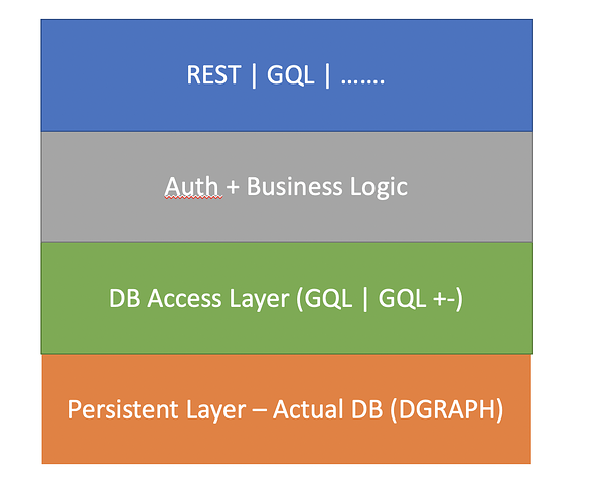 REST | GQL | …….

Auth + Business Logic

DB Access Layer (GQL | GQL +-)

Persistent Layer – Actual DB (DGRAPH)